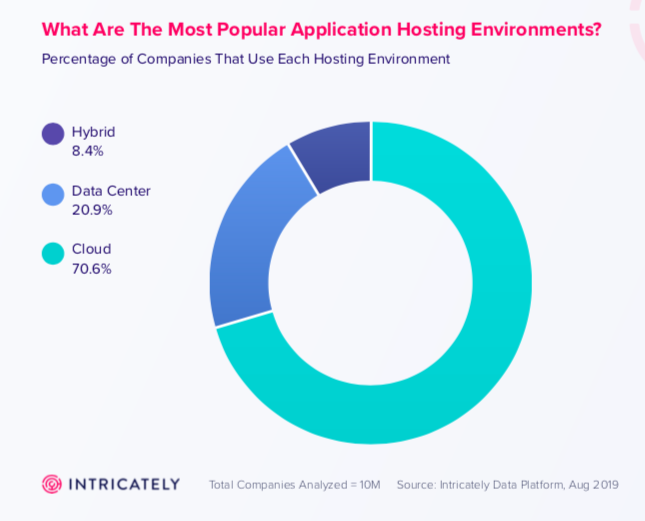 What Are The Most Popular Application Hosting Environments?
Percentage of Companies That Use Each Hosting Environment

Hybrid
8.4%

Data Center
20.9%

Cloud
70.6%

INTRICATELY

Total Companies Analyzed = 10M

Source: Intricately Data Platform, Aug 2019